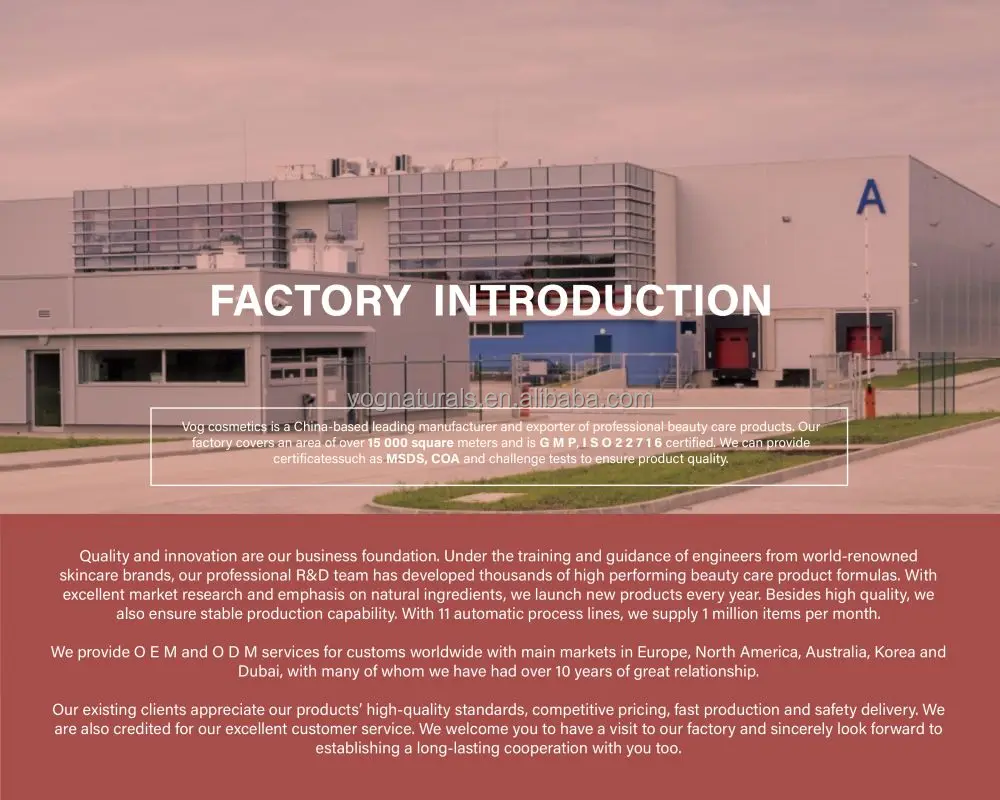 A

FACTORY INTRODUCTION

vognaturals.en.alibaba.com

Vog cosmetics is a China-based leading manufacturer and exporter of professional beauty care products. Our factory covers an area of over 15 000 square meters and is G M P, I S O 2 2 7 1 6 certified. We can provide certificatessuch as MSDS, COA and challenge tests to ensure product quality.

Quality and innovation are our business foundation. Under the training and guidance of engineers from world-renowned skincare brands, our professional R&D team has developed thousands of high performing beauty care product formulas. With excellent market research and emphasis on natural ingredients, we launch new products every year. Besides high quality, we also ensure stable production capability. With 11 automatic process lines, we supply 1 million items per month.

We provide O E M and O D M services for customs worldwide with main markets in Europe, North America, Australia, Korea and Dubai, with many of whom we have had over 10 years of great relationship.

Our existing clients appreciate our products' high-quality standards, competitive pricing, fast production and safety delivery. We are also credited for our excellent customer service. We welcome you to have a visit to our factory and sincerely look forward to establishing a long-lasting cooperation with you too.